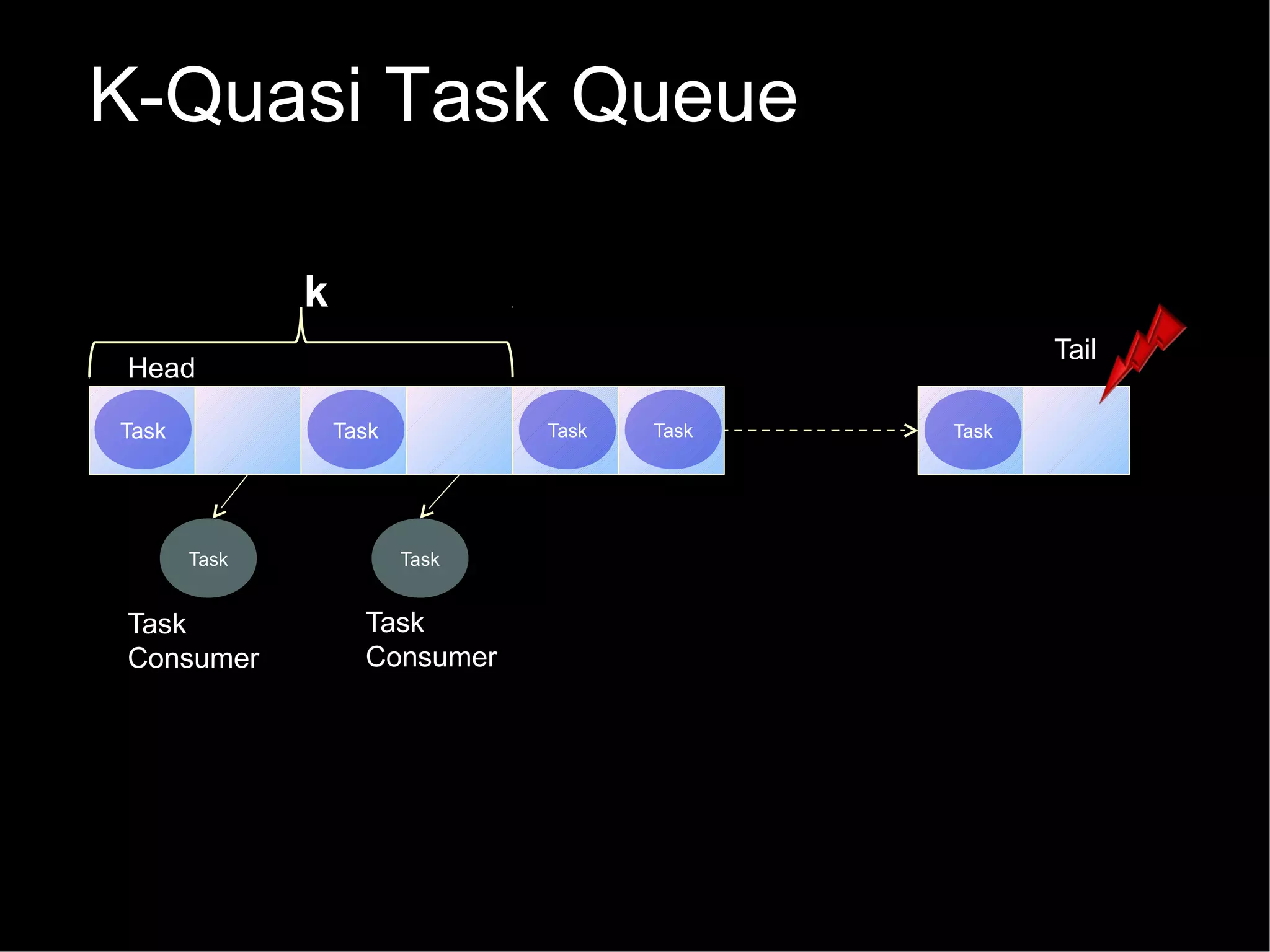 K-Quasi Task Queue

k

Head

Tail

Task

Task

Task

Task

Task

Task

Task

Task
Consumer

Task
Consumer